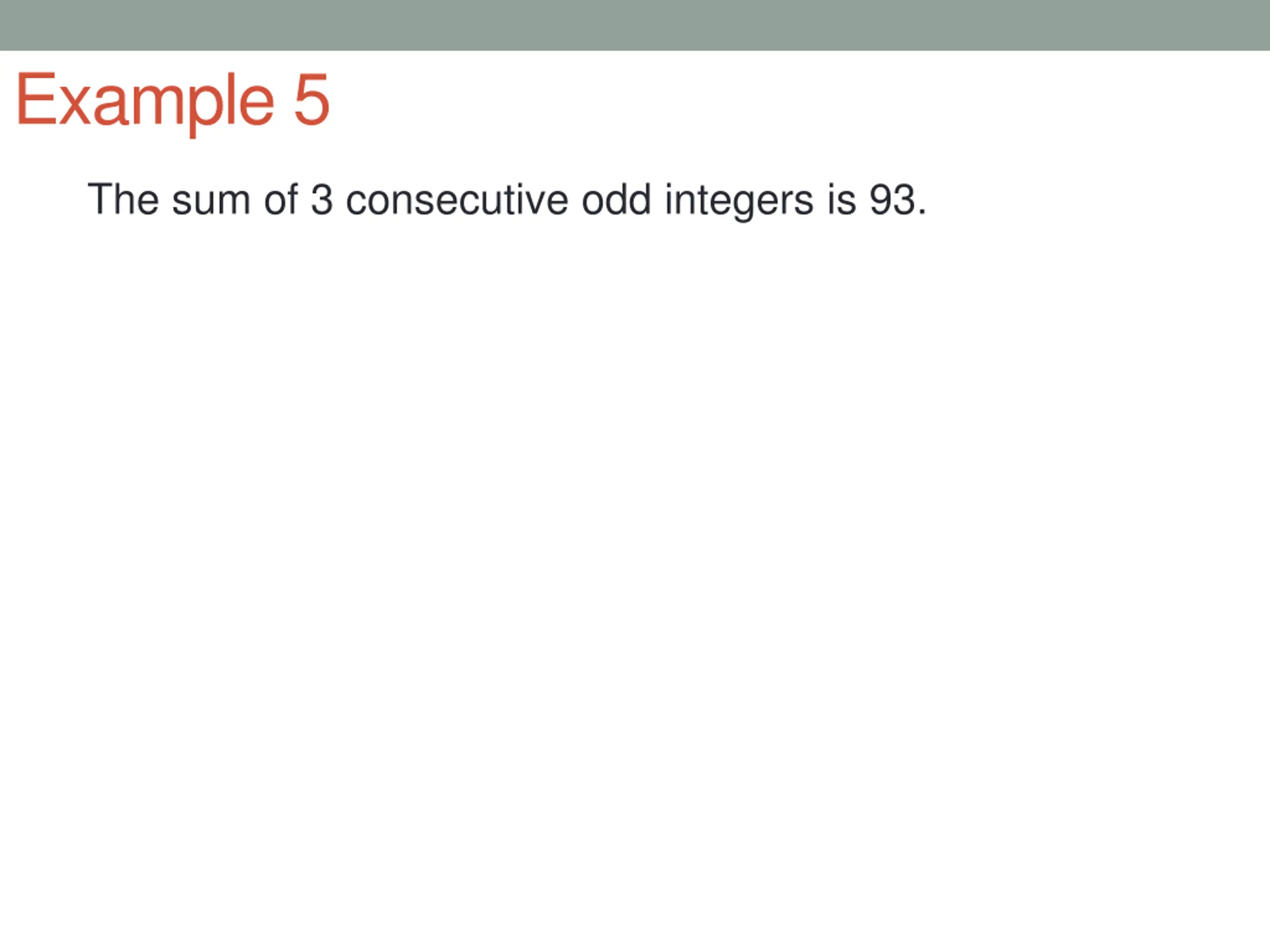 Example 5

The sum of 3 consecutive odd integers is 93.